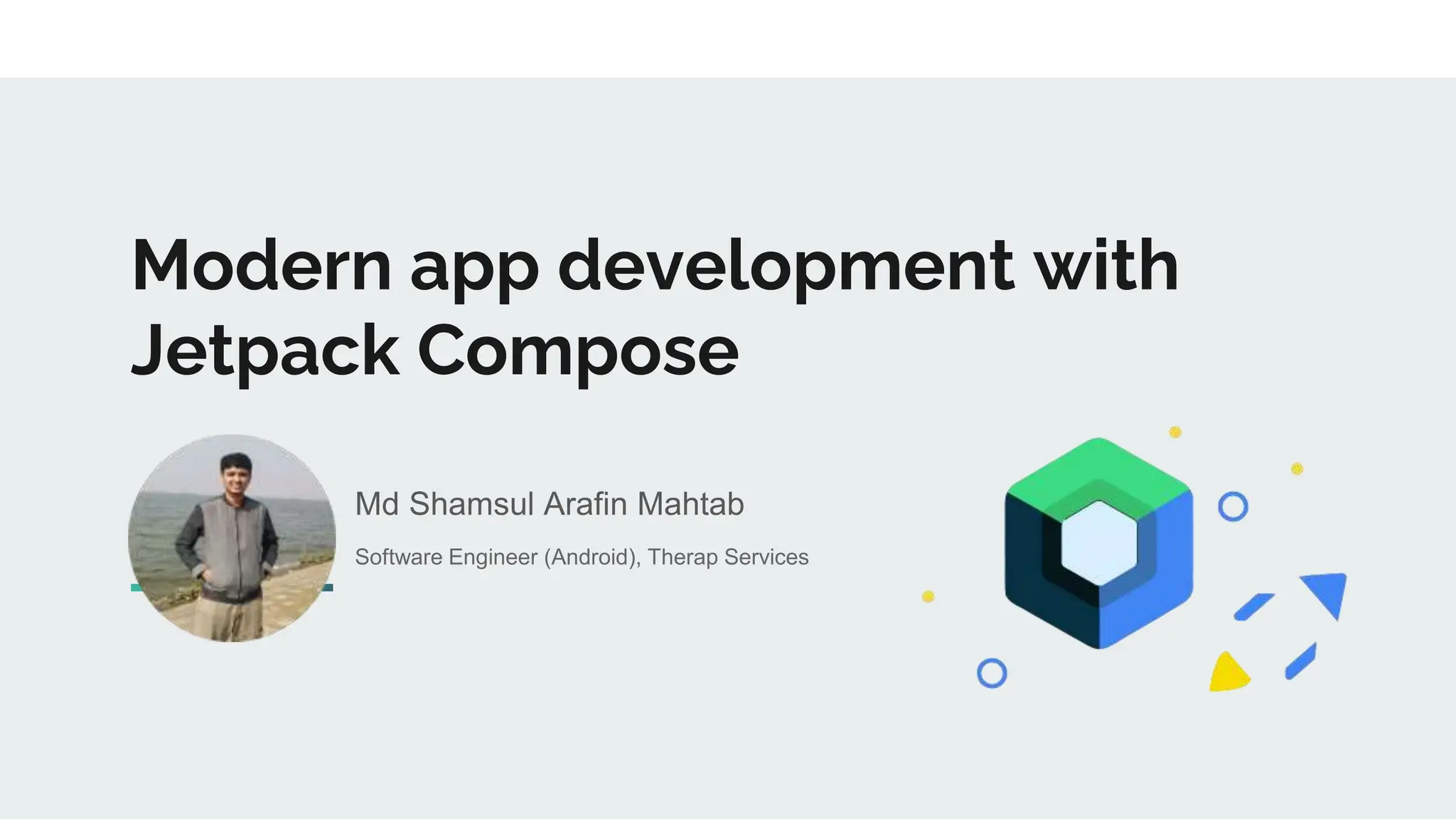 Modern app development with Jetpack Compose

Md Shamsul Arafin Mahtab

Software Engineer (Android), Therap Services